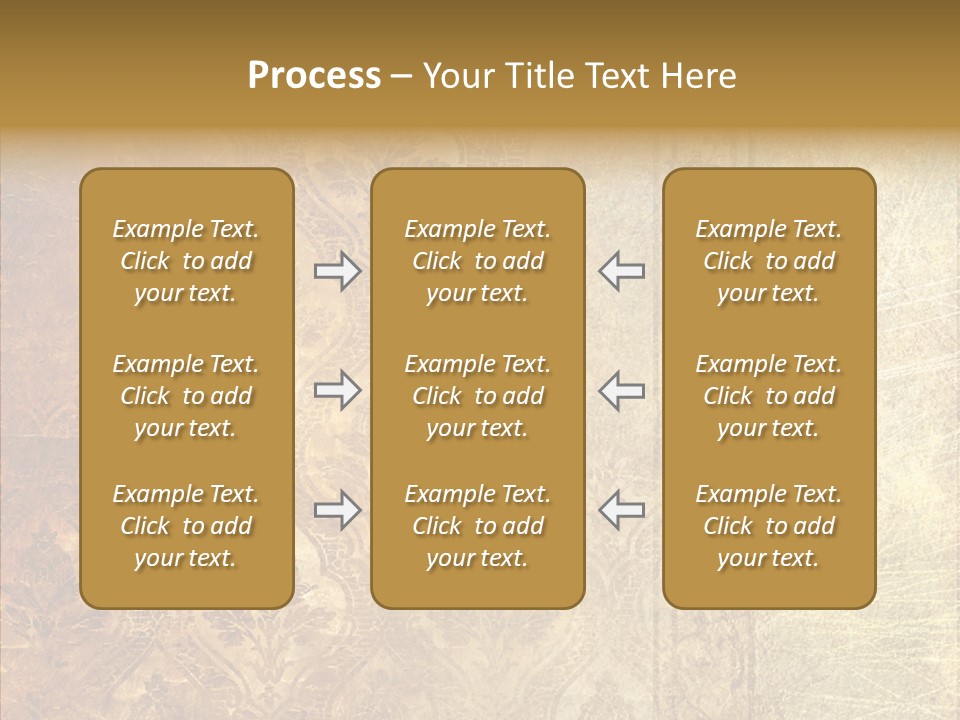 Process – Your Title Text Here

Example Text. Click to add your text.

Example Text. Click to add your text.

Example Text. Click to add your text.

Example Text. Click to add your text.

Example Text. Click to add your text.

Example Text. Click to add your text.

Example Text. Click to add your text.

Example Text. Click to add your text.

Example Text. Click to add your text.